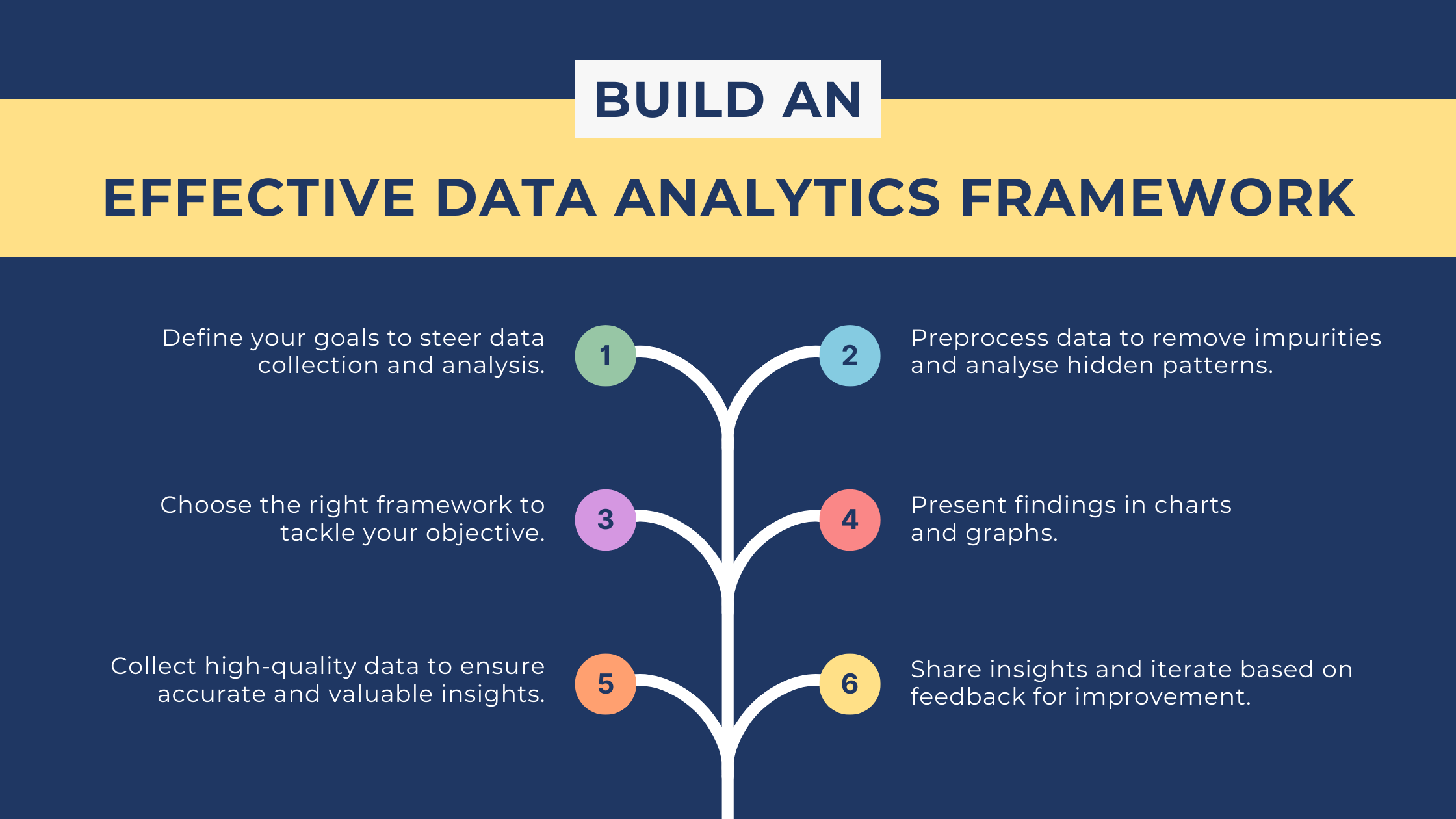 BUILD AN

EFFECTIVE DATA ANALYTICS FRAMEWORK

1
Define your goals to steer data collection and analysis.

2
Preprocess data to remove impurities and analyse hidden patterns.

3
Choose the right framework to tackle your objective.

4
Present findings in charts and graphs.

5
Collect high-quality data to ensure accurate and valuable insights.

6
Share insights and iterate based on feedback for improvement.